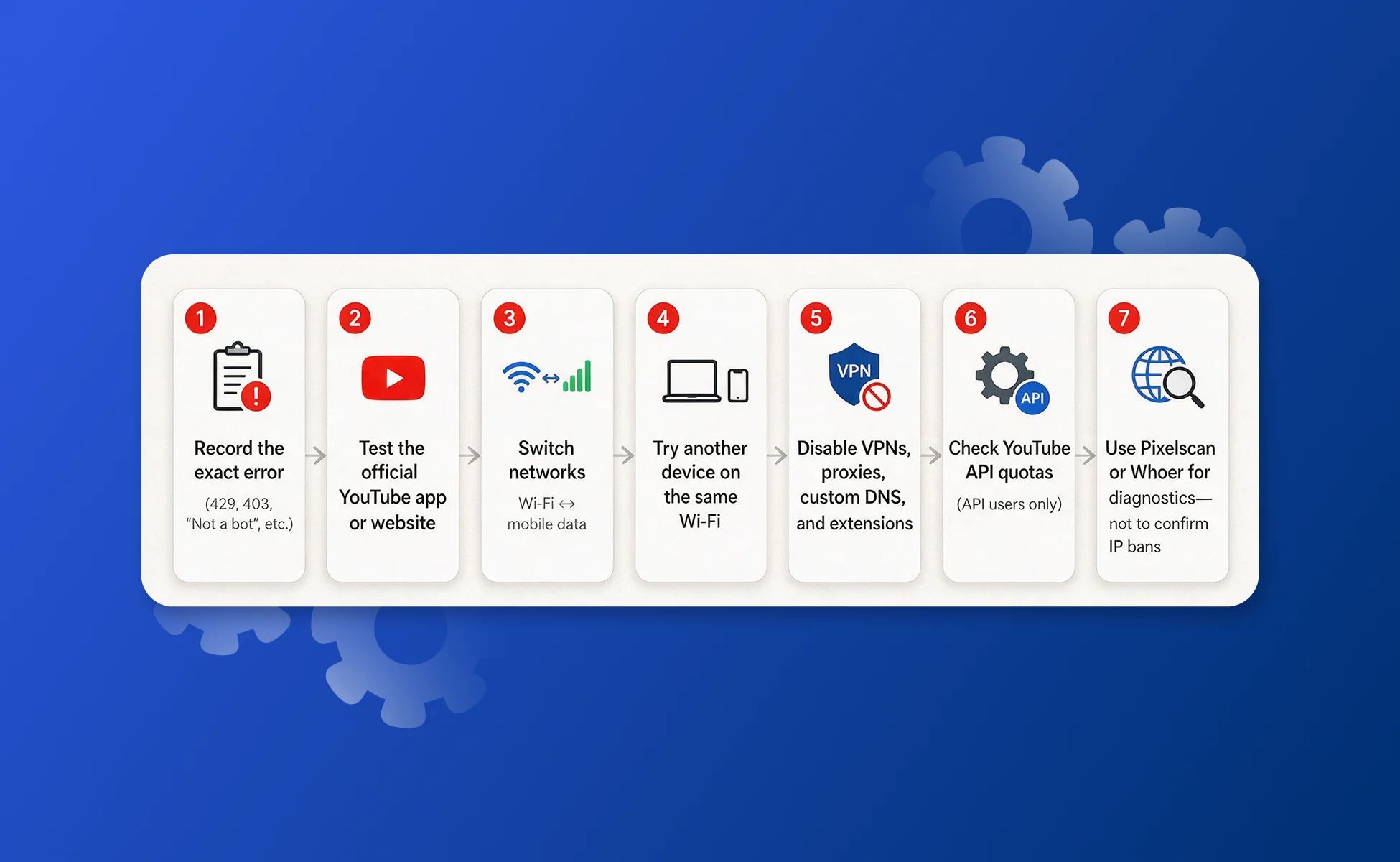 1
Record the exact error
(429, 403, "Not a bot", etc.)

2
Test the official YouTube app or website

3
Switch networks
Wi-Fi ↔ mobile data

4
Try another device on the same Wi-Fi

5
VPN
Disable VPNs, proxies, custom DNS, and extensions

6
API
Check YouTube API quotas
(API users only)

7
Use Pixelscan or Whoer for diagnostics— not to confirm IP bans